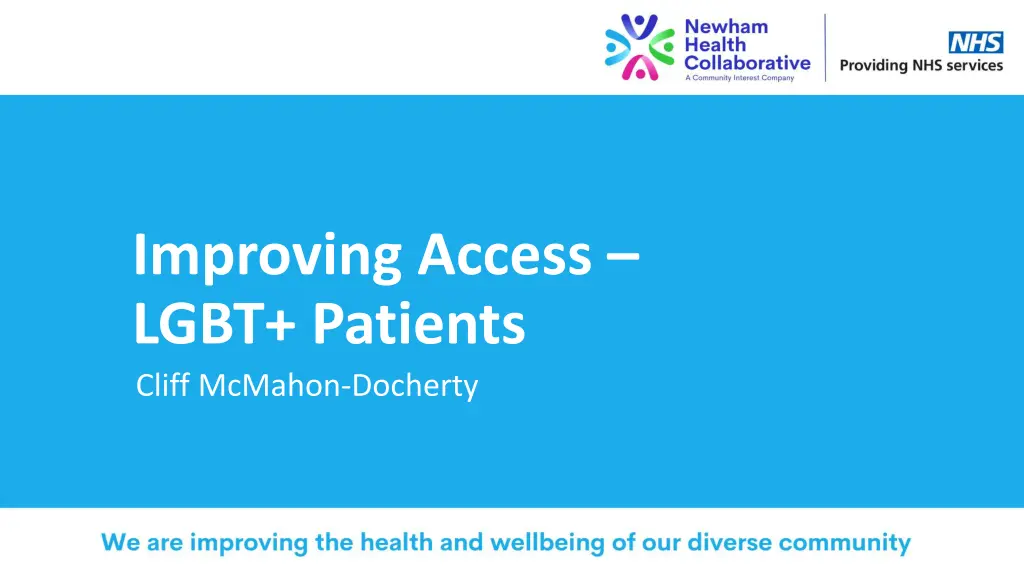 Newham Health Collaborative
A Community Interest Company

NHS
Providing NHS services

Improving Access – LGBT+ Patients

Cliff McMahon-Docherty

We are improving the health and wellbeing of our diverse community